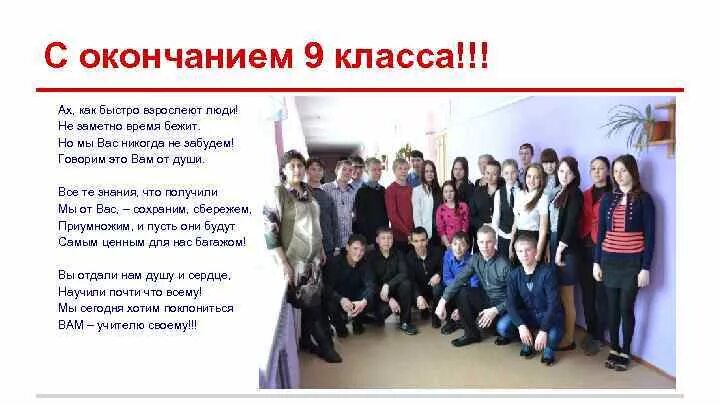 С окончанием 9 класса!!!

Ах, как быстро взрослеют люди!
Не заметно время бежит.
Но мы Вас никогда не забудем!
Говорим это Вам от души.

Все те знания, что получили
Мы от Вас, – сохраним, сбережем,
Приумножим, и пусть они будут
Самым ценным для нас багажом!

Вы отдали нам душу и сердце,
Научили почти что всему!
Мы сегодня хотим поклониться
ВАМ – учителю своему!!!